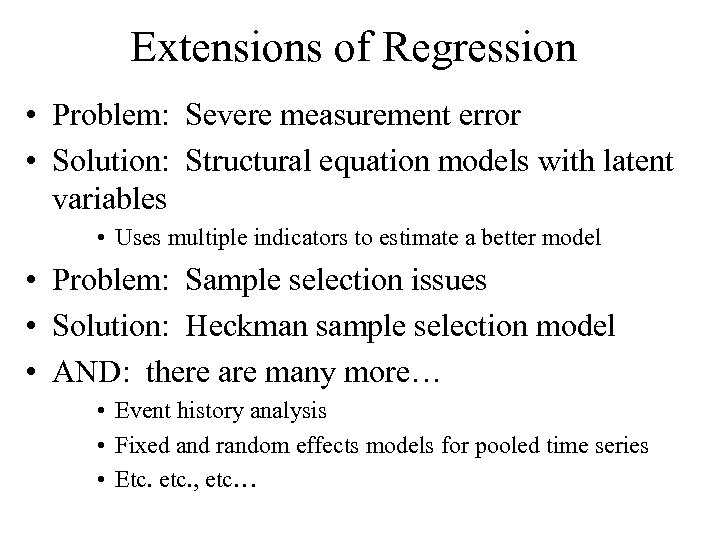 Extensions of Regression

• Problem: Severe measurement error
• Solution: Structural equation models with latent variables
  • Uses multiple indicators to estimate a better model
• Problem: Sample selection issues
• Solution: Heckman sample selection model
• AND: there are many more…
  • Event history analysis
  • Fixed and random effects models for pooled time series
  • Etc. etc., etc…